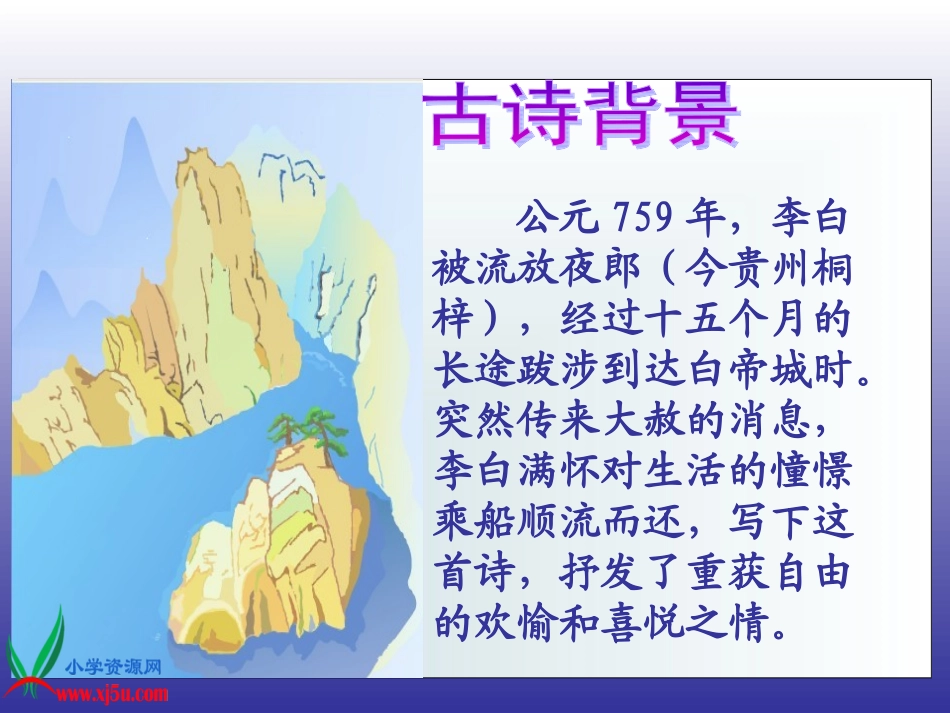 古诗背景

公元 759 年，李白被流放夜郎（今贵州桐梓），经过十五个月的长途跋涉到达白帝城时。突然传来大赦的消息，李白满怀对生活的憧憬乘船顺流而还，写下这首诗，抒发了重获自由的欢愉和喜悦之情。

小学资源网
www.xj5u.com